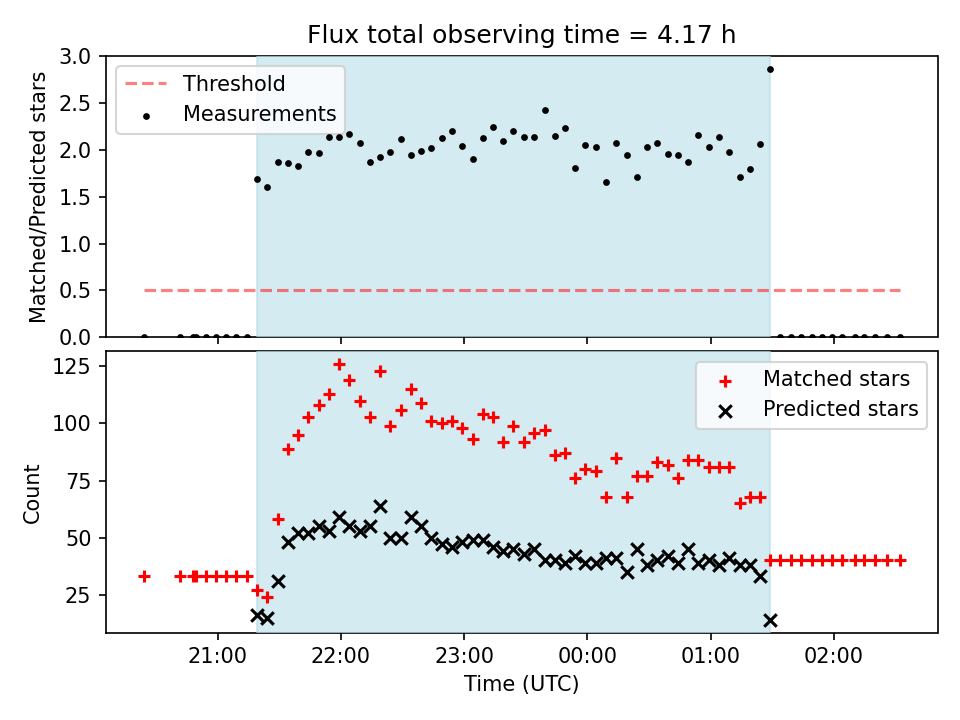 Flux total observing time = 4.17 h

Threshold
Measurements

Matched/Predicted stars

3.0
2.5
2.0
1.5
1.0
0.5
0.0

Matched stars
Predicted stars

Count

125
100
75
50
25

21:00
22:00
23:00
00:00
01:00
02:00

Time (UTC)